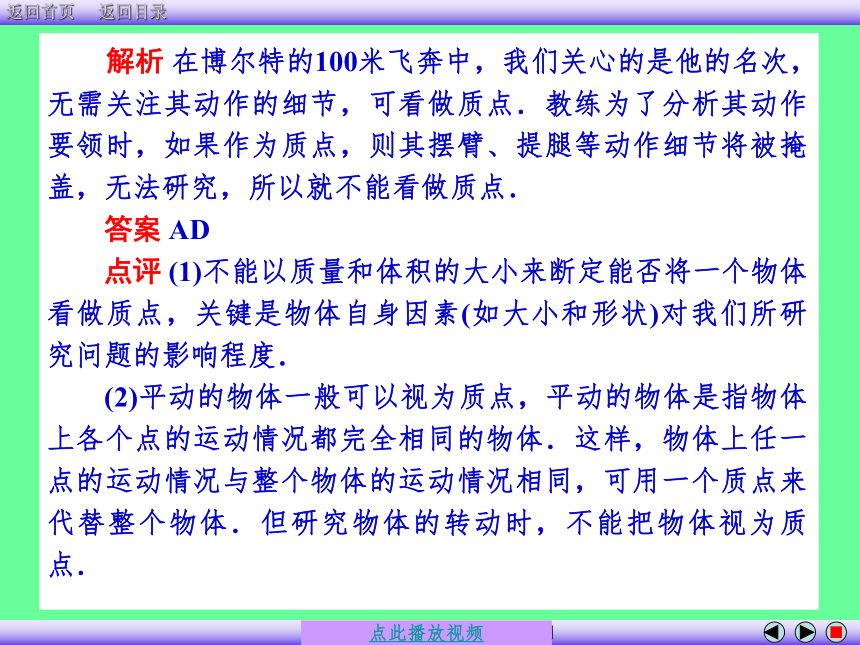 返回首页　返回目录

解析 在博尔特的100米飞奔中，我们关心的是他的名次，无需关注其动作的细节，可看做质点．教练为了分析其动作要领时，如果作为质点，则其摆臂、提腿等动作细节将被掩盖，无法研究，所以就不能看做质点．

答案 AD

点评 (1)不能以质量和体积的大小来断定能否将一个物体看做质点，关键是物体自身因素(如大小和形状)对我们所研究问题的影响程度．

(2)平动的物体一般可以视为质点，平动的物体是指物体上各个点的运动情况都完全相同的物体．这样，物体上任一点的运动情况与整个物体的运动情况相同，可用一个质点来代替整个物体．但研究物体的转动时，不能把物体视为质点．

点此播放视频